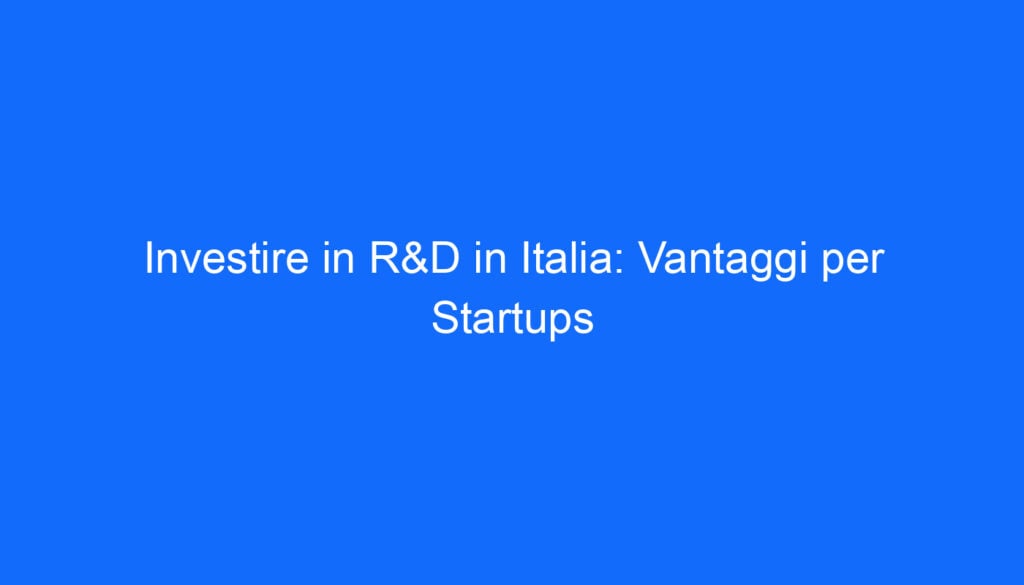 Investire in R&D in Italia: Vantaggi per Startups